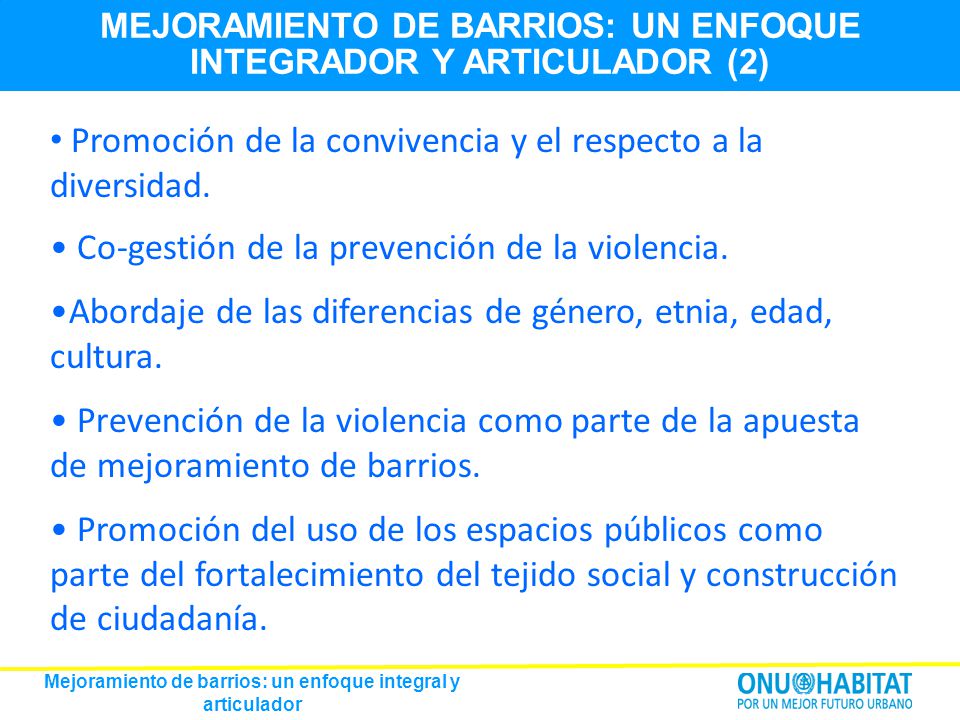 MEJORAMIENTO DE BARRIOS: UN ENFOQUE INTEGRADOR Y ARTICULADOR (2)

• Promoción de la convivencia y el respecto a la diversidad.

• Co-gestión de la prevención de la violencia.

•Abordaje de las diferencias de género, etnia, edad, cultura.

• Prevención de la violencia como parte de la apuesta de mejoramiento de barrios.

• Promoción del uso de los espacios públicos como parte del fortalecimiento del tejido social y construcción de ciudadanía.

Mejoramiento de barrios: un enfoque integral y articulador

ONU HABITAT
POR UN MEJOR FUTURO URBANO